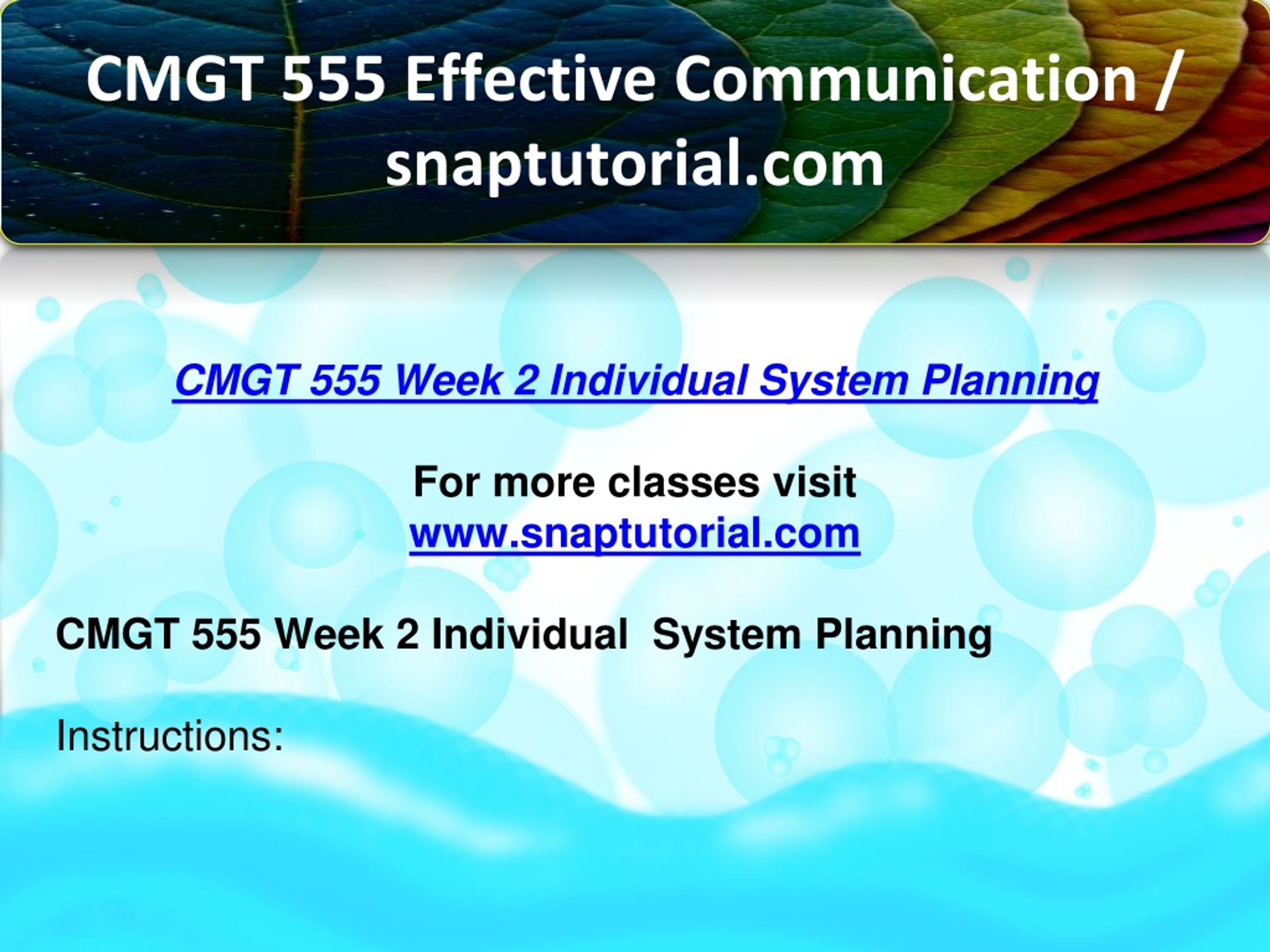 CMGT 555 Effective Communication / snaptutorial.com

CMGT 555 Week 2 Individual System Planning

For more classes visit
www.snaptutorial.com

CMGT 555 Week 2 Individual  System Planning

Instructions: